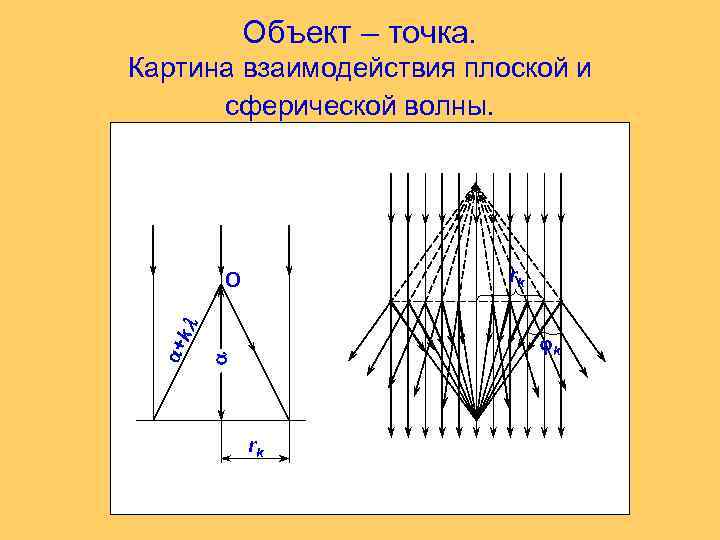 Объект – точка.
Картина взаимодействия плоской и сферической волны.

O

$a+k\lambda$

$a$

$r_k$

$r_k$

$\varphi_k$